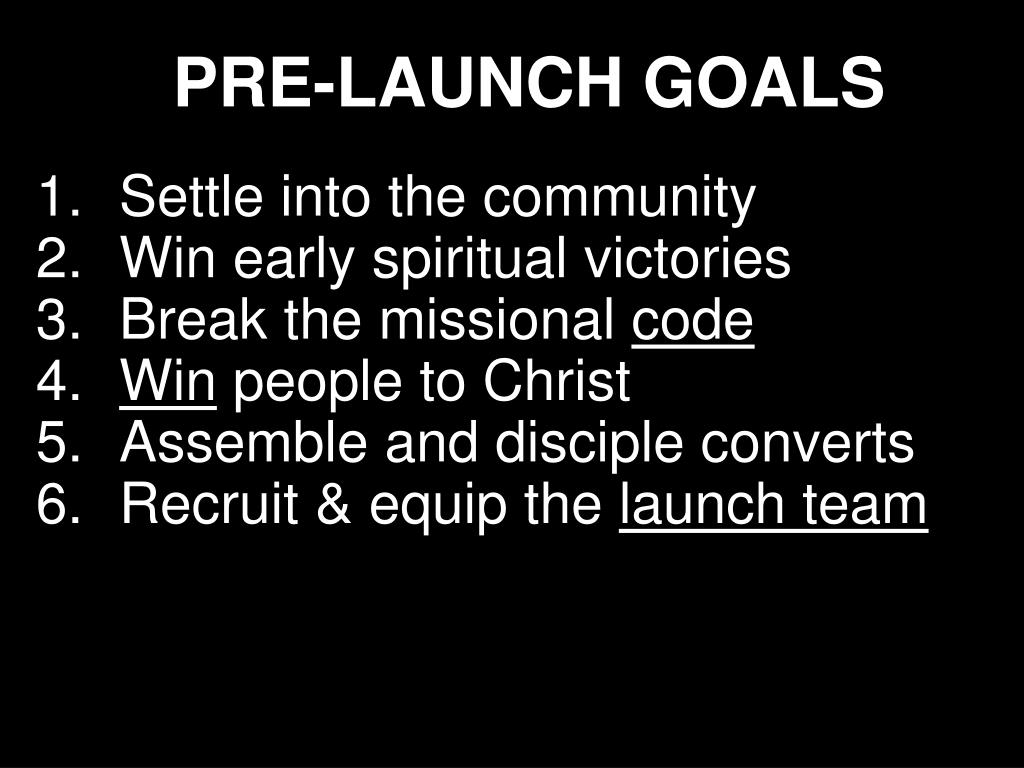 PRE-LAUNCH GOALS

1. Settle into the community
2. Win early spiritual victories
3. Break the missional code
4. Win people to Christ
5. Assemble and disciple converts
6. Recruit & equip the launch team